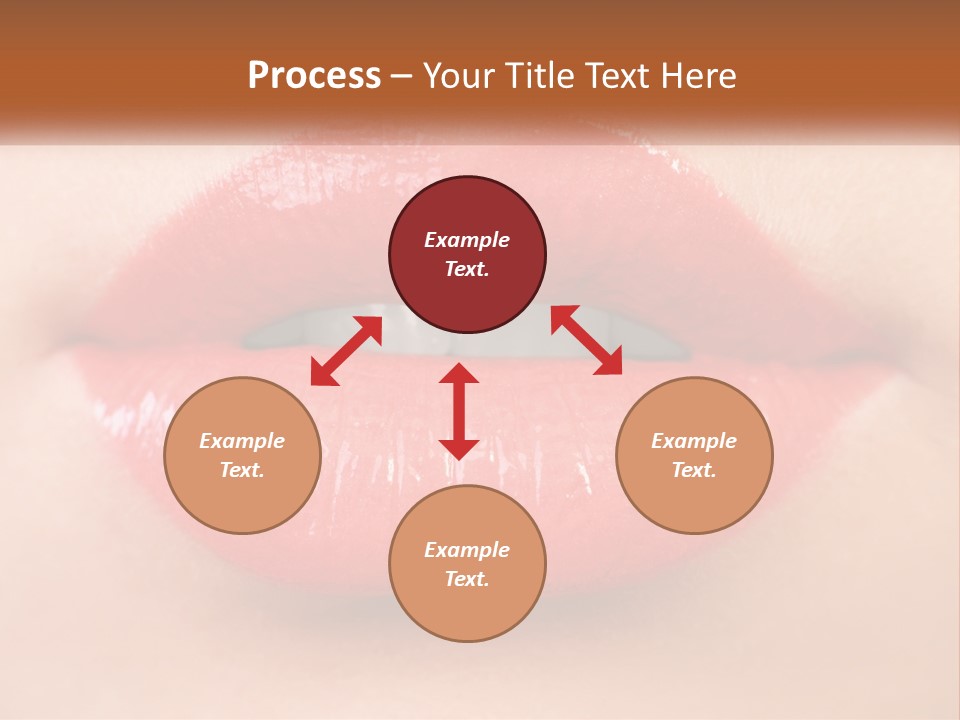 Process – Your Title Text Here

Example Text.

Example Text.

Example Text.

Example Text.